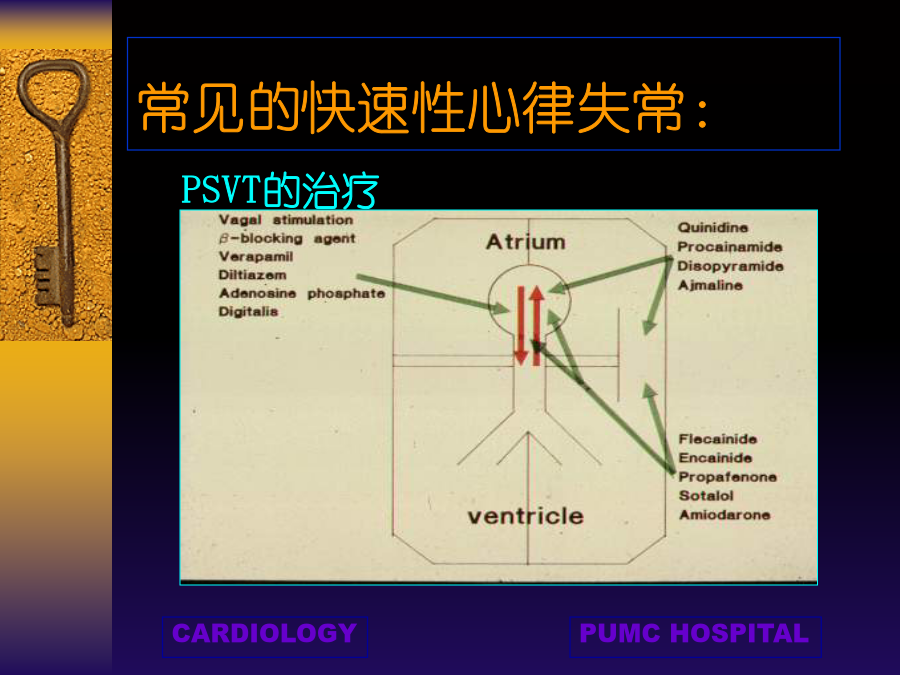 常见的快速性心律失常：

PSVT的治疗

Vagal stimulation
$\beta$-blocking agent
Verapamil
Diltiazem
Adenosine phosphate
Digitalis

Atrium

Quinidine
Procainamide
Disopyramide
Ajmaline

Flecainide
Encainide
Propafenone
Sotalol
Amiodarone

ventricle

CARDIOLOGY

PUMC HOSPITAL